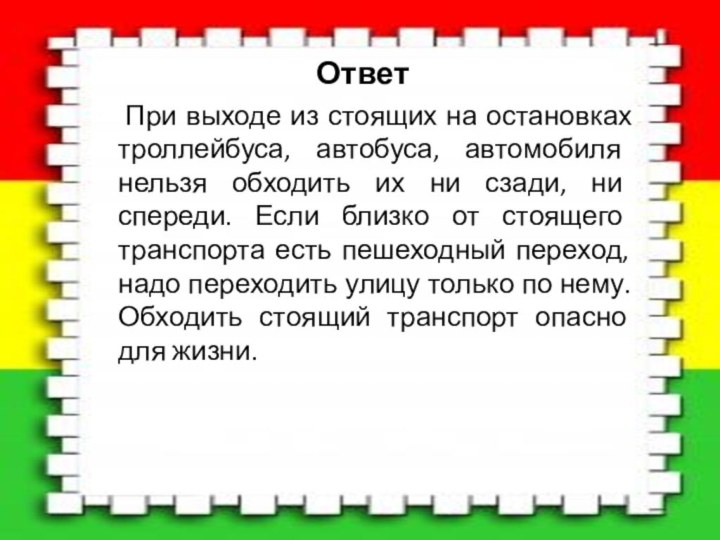 Ответ

При выходе из стоящих на остановках троллейбуса, автобуса, автомобиля нельзя обходить их ни сзади, ни спереди. Если близко от стоящего транспорта есть пешеходный переход, надо переходить улицу только по нему. Обходить стоящий транспорт опасно для жизни.